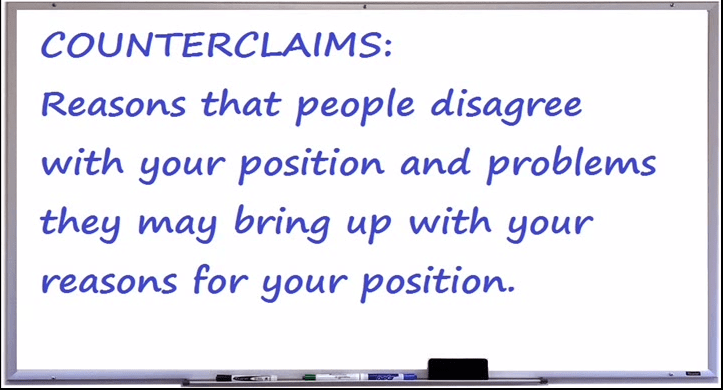 COUNTERCLAIMS:
Reasons that people disagree with your position and problems they may bring up with your reasons for your position.